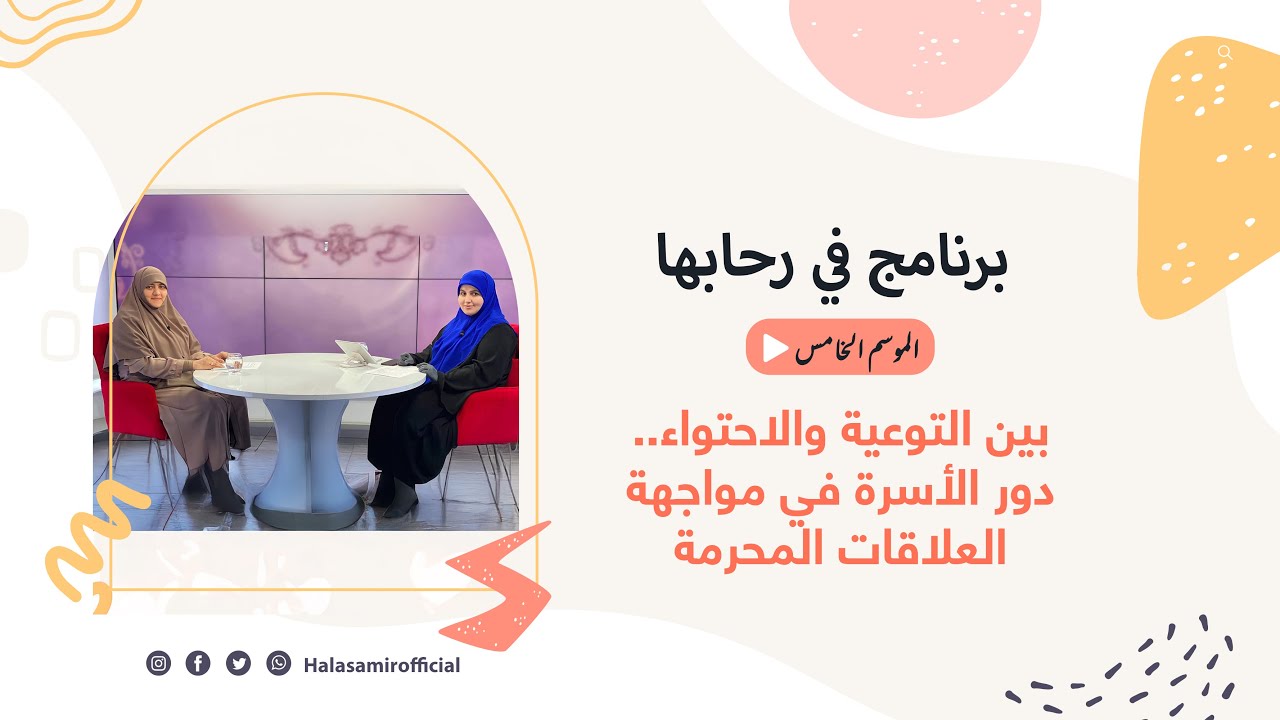 برنامج في رحابها

الموسم الخامس

بين التوعية والاحتواء..
دور الأسرة في مواجهة
العلاقات المحرمة

Halasamirofficial